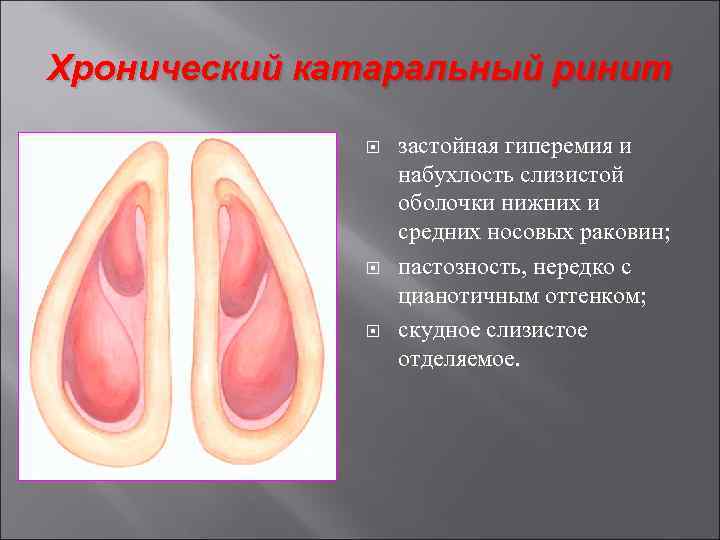 Хронический катаральный ринит

застойная гиперемия и набухлость слизистой оболочки нижних и средних носовых раковин;

пастозность, нередко с цианотичным оттенком;

скудное слизистое отделяемое.